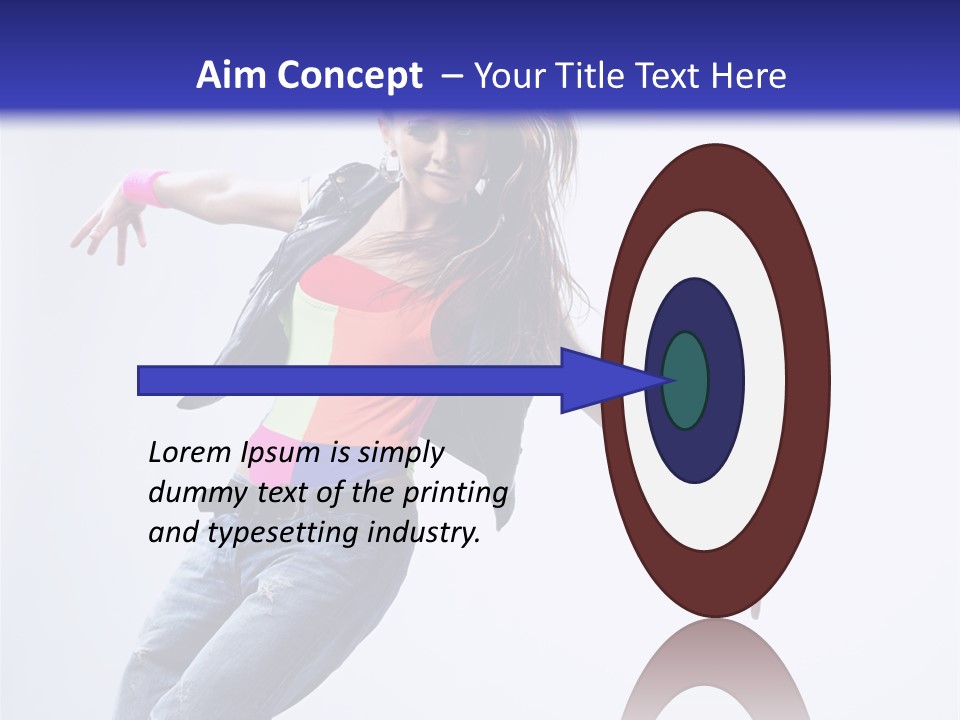 Aim Concept – Your Title Text Here

Lorem Ipsum is simply dummy text of the printing and typesetting industry.